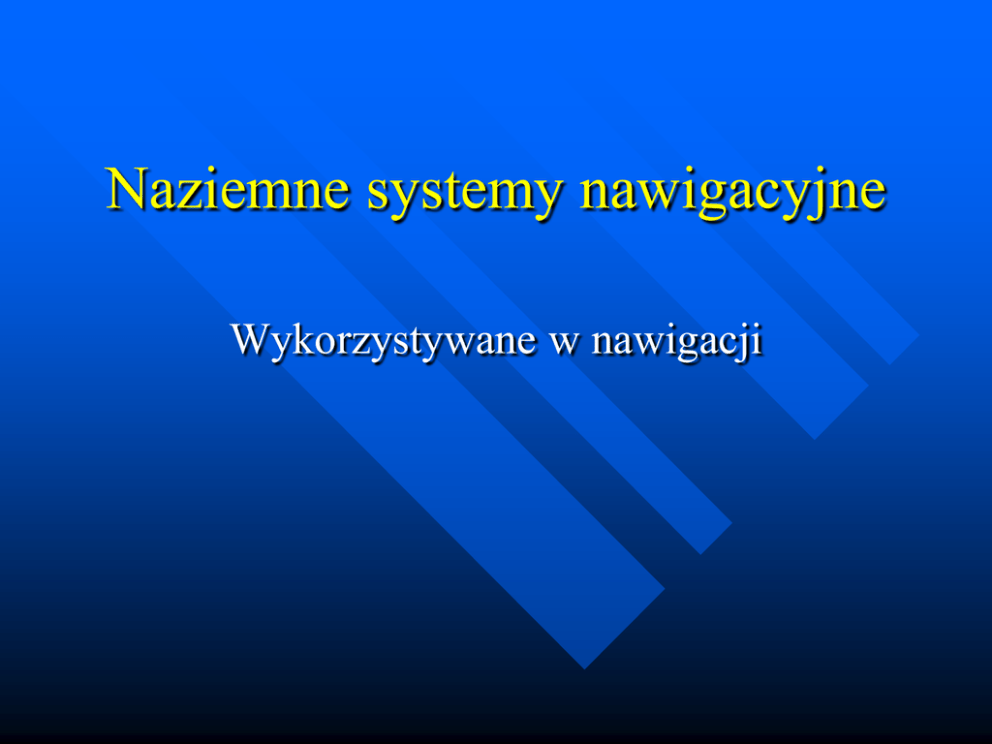 Naziemne systemy nawigacyjne

Wykorzystywane w nawigacji